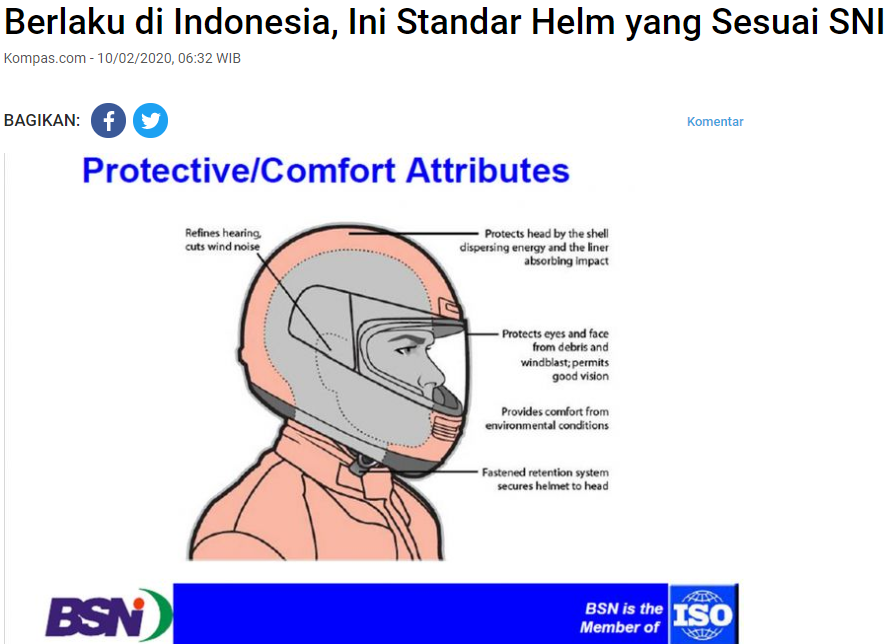 Berlaku di Indonesia, Ini Standar Helm yang Sesuai SNI

Kompas.com - 10/02/2020, 06:32 WIB

BAGIKAN:

Komentar

Protective/Comfort Attributes

Refines hearing, cuts wind noise

Protects head by the shell dispersing energy and the liner absorbing impact

Protects eyes and face from debris and windblast; permits good vision

Provides comfort from environmental conditions

Fastened retention system secures helmet to head

BSN

BSN is the Member of

ISO